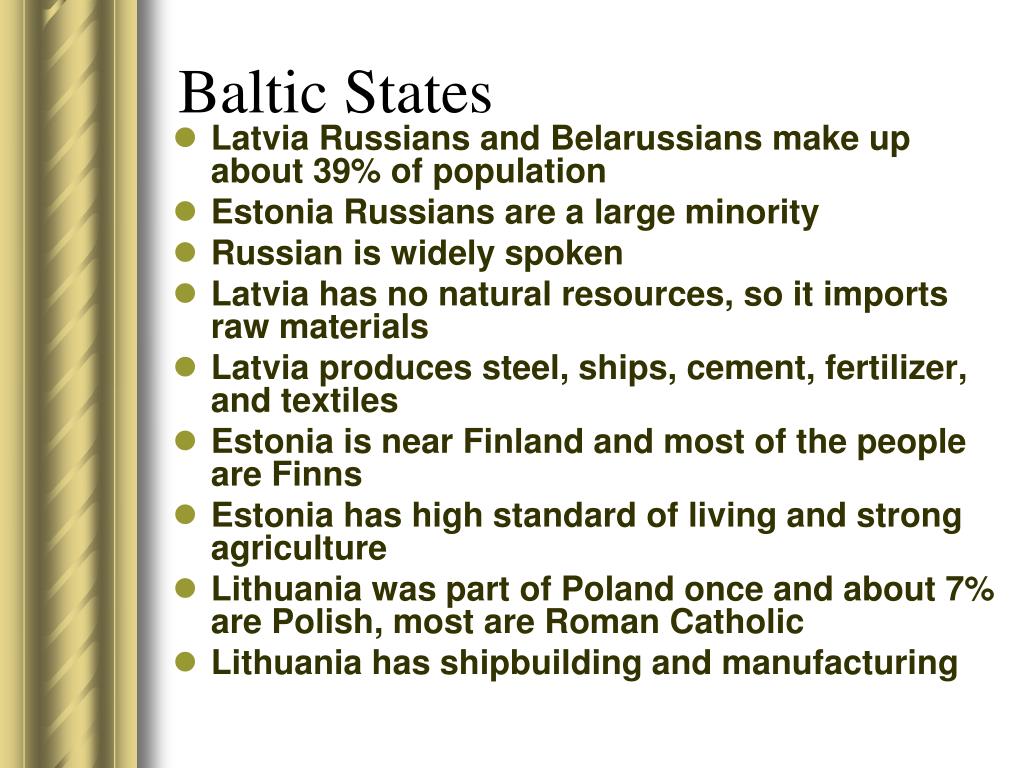 Baltic States

- Latvia Russians and Belarussians make up about 39% of population
- Estonia Russians are a large minority
- Russian is widely spoken
- Latvia has no natural resources, so it imports raw materials
- Latvia produces steel, ships, cement, fertilizer, and textiles
- Estonia is near Finland and most of the people are Finns
- Estonia has high standard of living and strong agriculture
- Lithuania was part of Poland once and about 7% are Polish, most are Roman Catholic
- Lithuania has shipbuilding and manufacturing